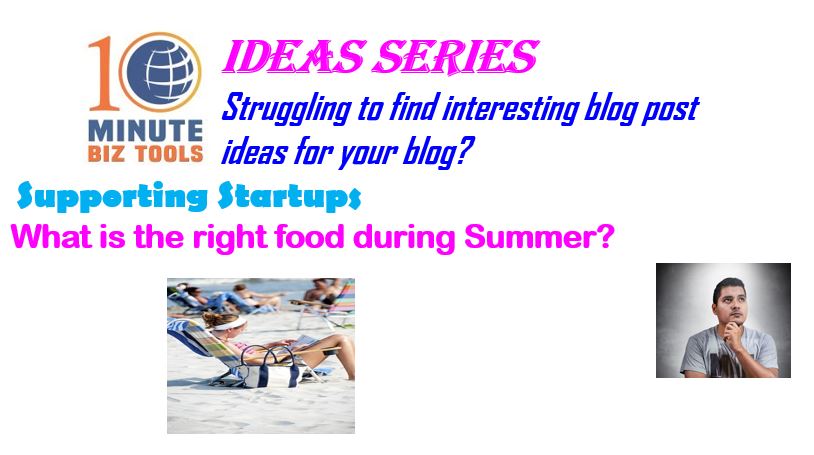 10 MINUTE BIZ TOOLS

IDEAS SERIES

Struggling to find interesting blog post ideas for your blog?

Supporting Startups

What is the right food during Summer?